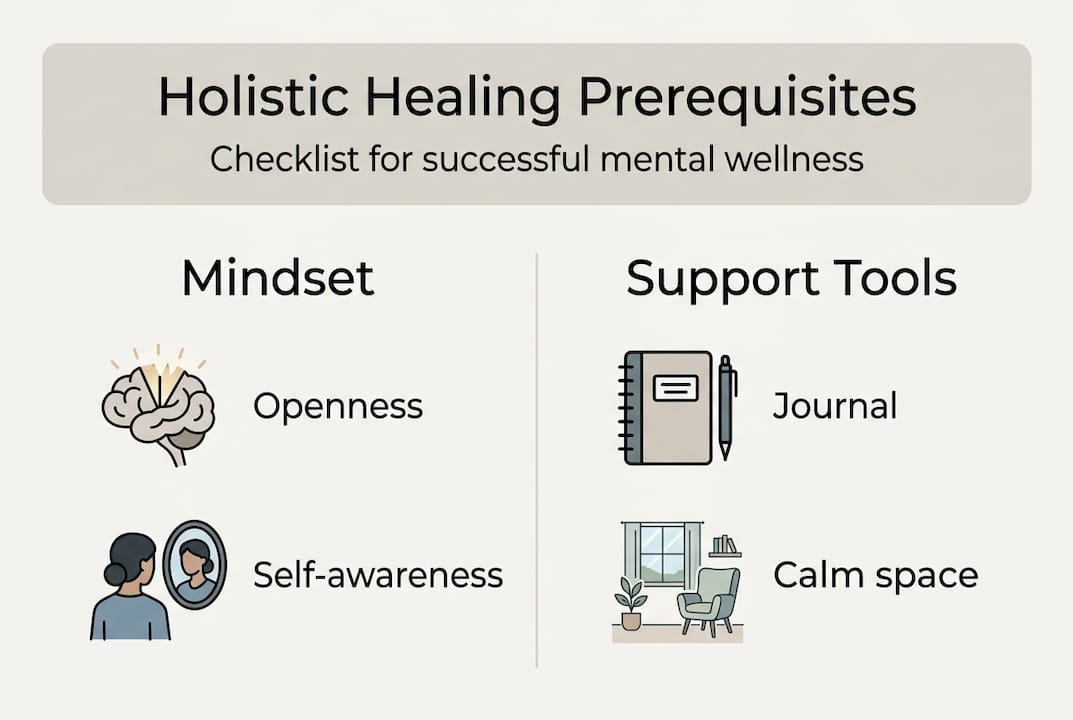 Holistic Healing Prerequisites
Checklist for successful mental wellness

Mindset

Openness

Self-awareness

Support Tools

Journal

Calm space